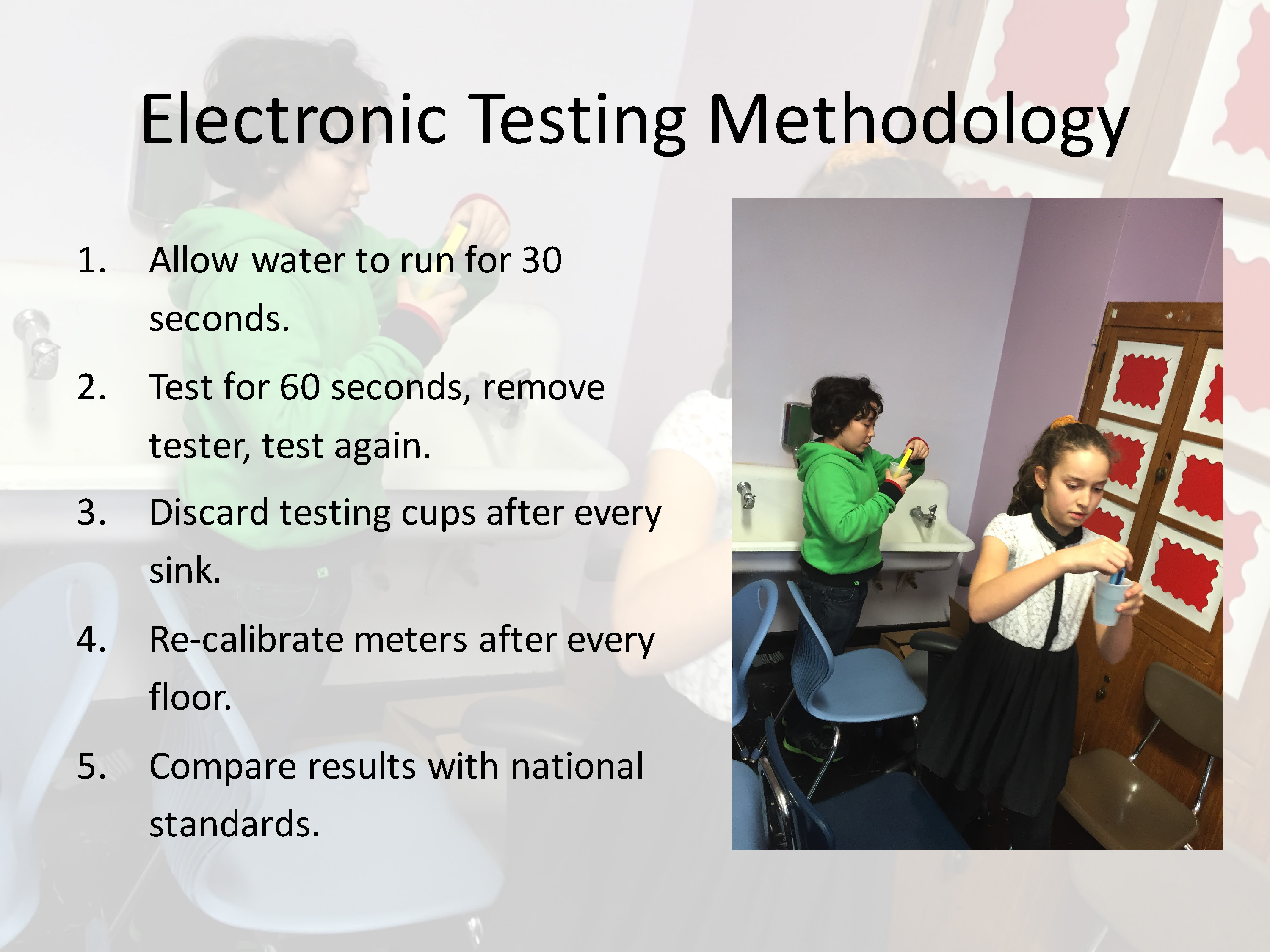 Electronic Testing Methodology

1. Allow water to run for 30 seconds.
2. Test for 60 seconds, remove tester, test again.
3. Discard testing cups after every sink.
4. Re-calibrate meters after every floor.
5. Compare results with national standards.